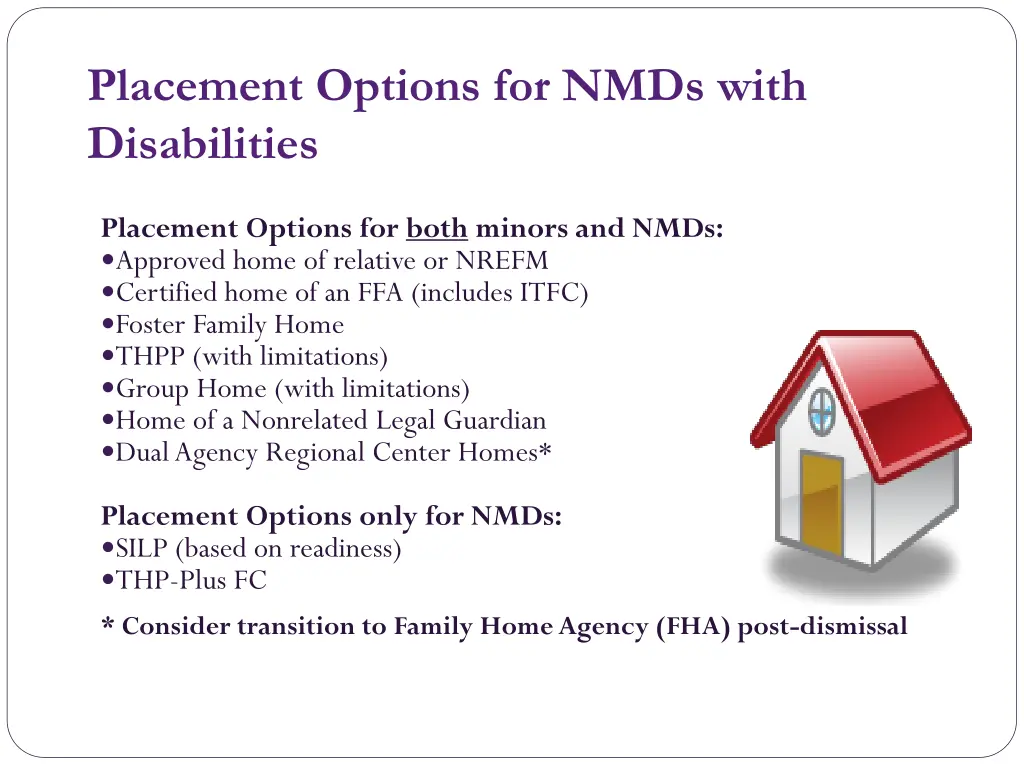 Placement Options for NMDs with Disabilities

Placement Options for both minors and NMDs:
•Approved home of relative or NREFM
•Certified home of an FFA (includes ITFC)
•Foster Family Home
•THPP (with limitations)
•Group Home (with limitations)
•Home of a Nonrelated Legal Guardian
•Dual Agency Regional Center Homes*

Placement Options only for NMDs:
•SILP (based on readiness)
•THP-Plus FC

* Consider transition to Family Home Agency (FHA) post-dismissal